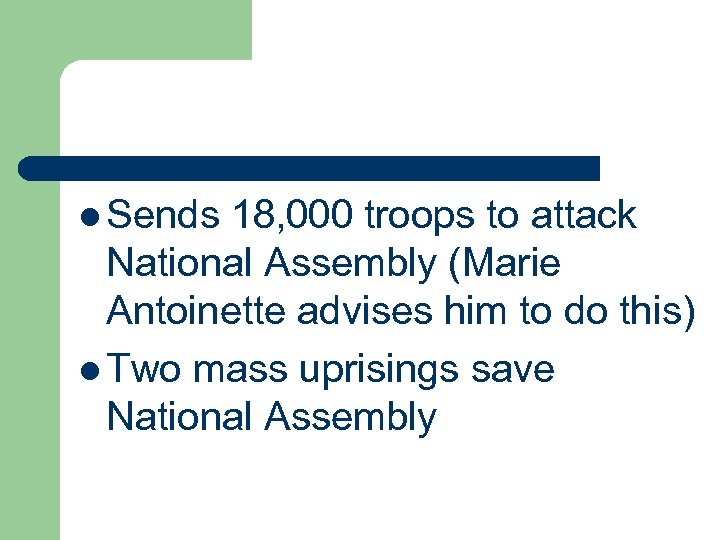 - Sends 18,000 troops to attack National Assembly (Marie Antoinette advises him to do this)
- Two mass uprisings save National Assembly